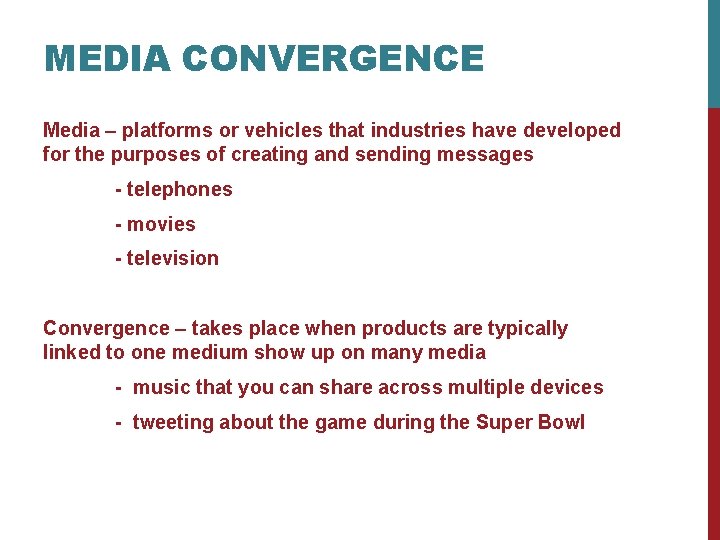 MEDIA CONVERGENCE

Media – platforms or vehicles that industries have developed for the purposes of creating and sending messages

- telephones

- movies

- television

Convergence – takes place when products are typically linked to one medium show up on many media

- music that you can share across multiple devices

- tweeting about the game during the Super Bowl